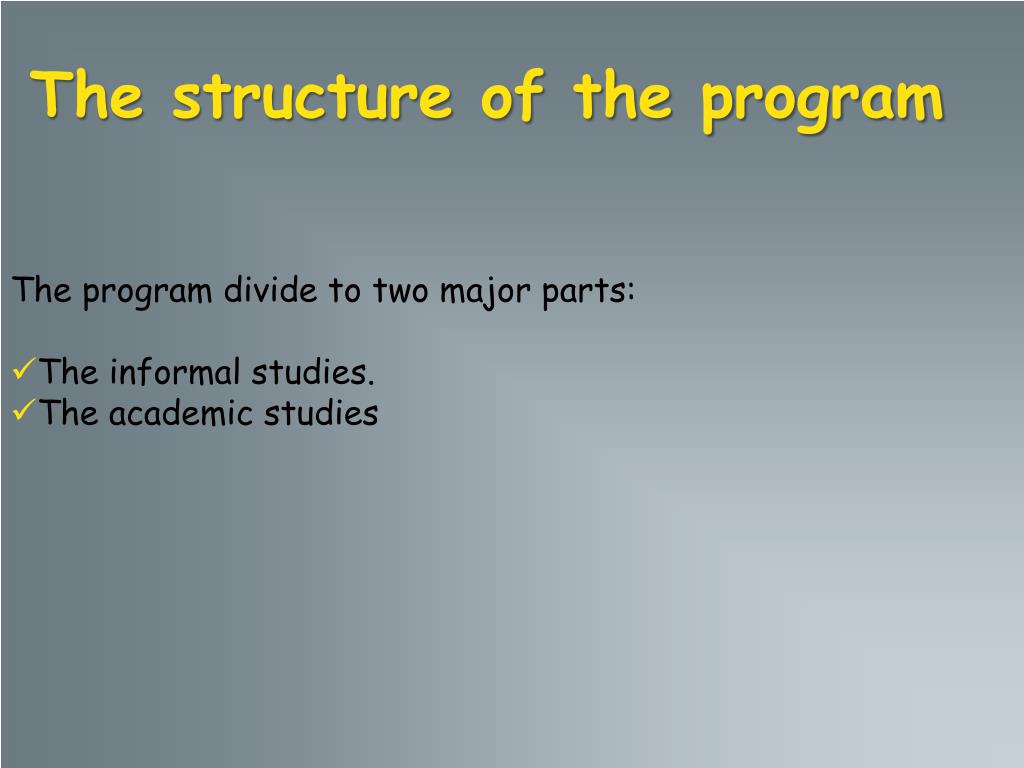 The structure of the program

The program divide to two major parts:

✓The informal studies.
✓The academic studies